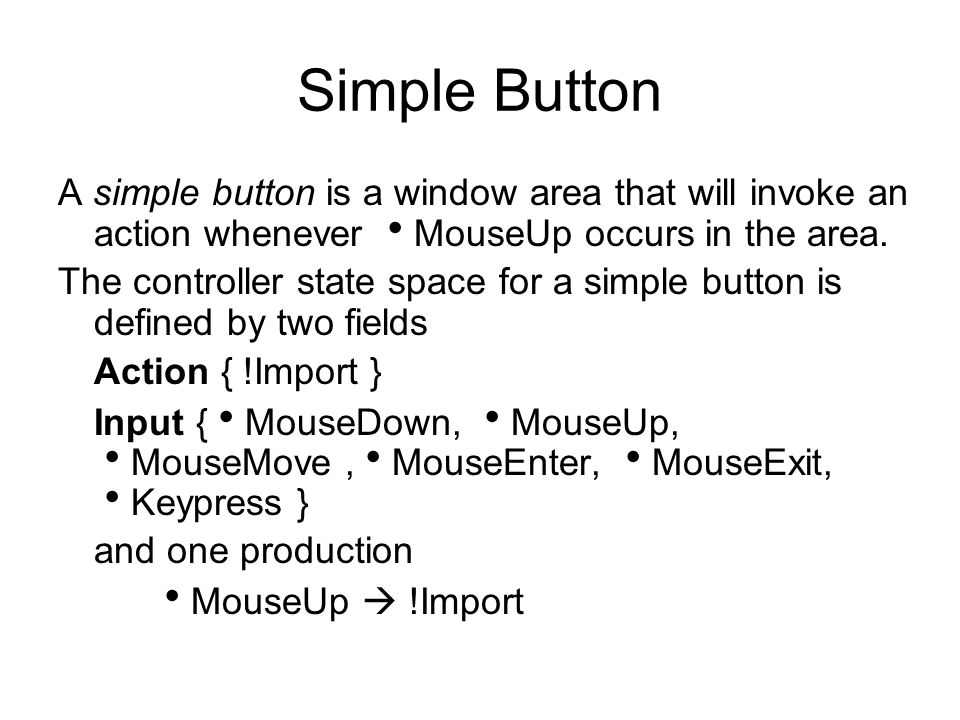 Simple Button

A simple button is a window area that will invoke an action whenever • MouseUp occurs in the area.

The controller state space for a simple button is defined by two fields

Action { !Import }

Input { • MouseDown, • MouseUp, • MouseMove , • MouseEnter, • MouseExit, • Keypress }

and one production

• MouseUp → !Import